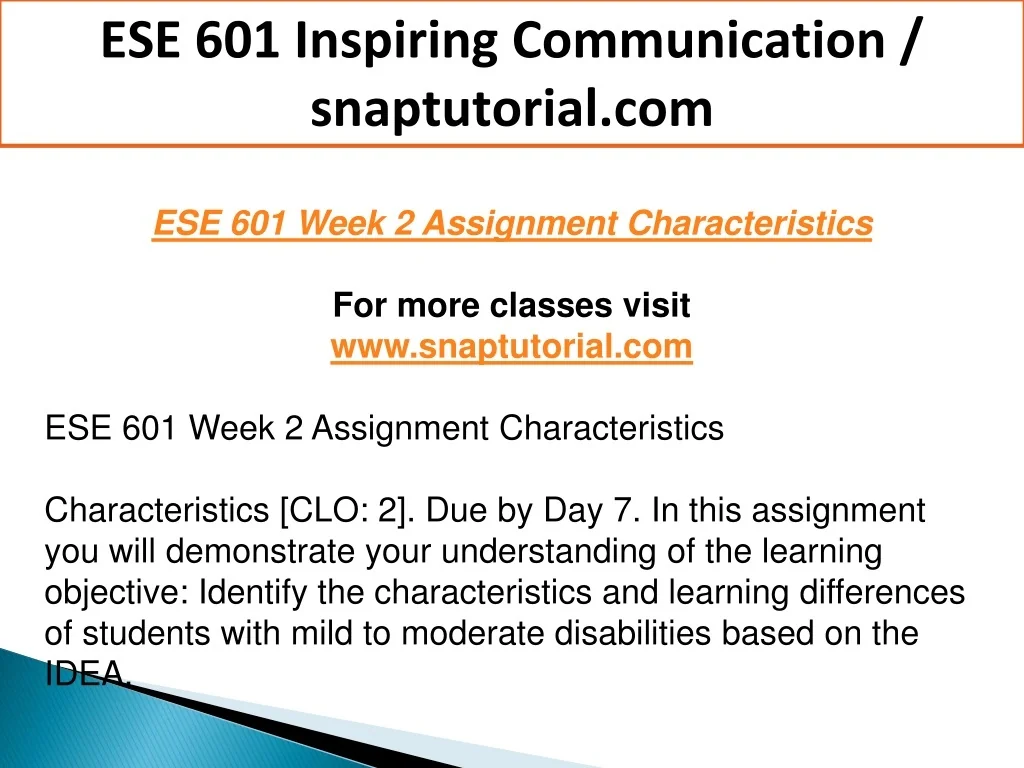 ESE 601 Inspiring Communication / snaptutorial.com

ESE 601 Week 2 Assignment Characteristics

For more classes visit
www.snaptutorial.com

ESE 601 Week 2 Assignment Characteristics

Characteristics [CLO: 2]. Due by Day 7. In this assignment you will demonstrate your understanding of the learning objective: Identify the characteristics and learning differences of students with mild to moderate disabilities based on the IDEA.